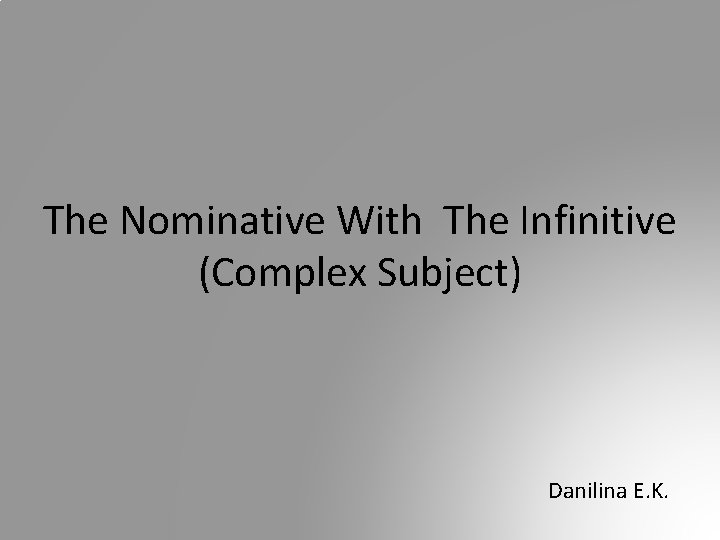 The Nominative With The Infinitive
(Complex Subject)

Danilina E.K.